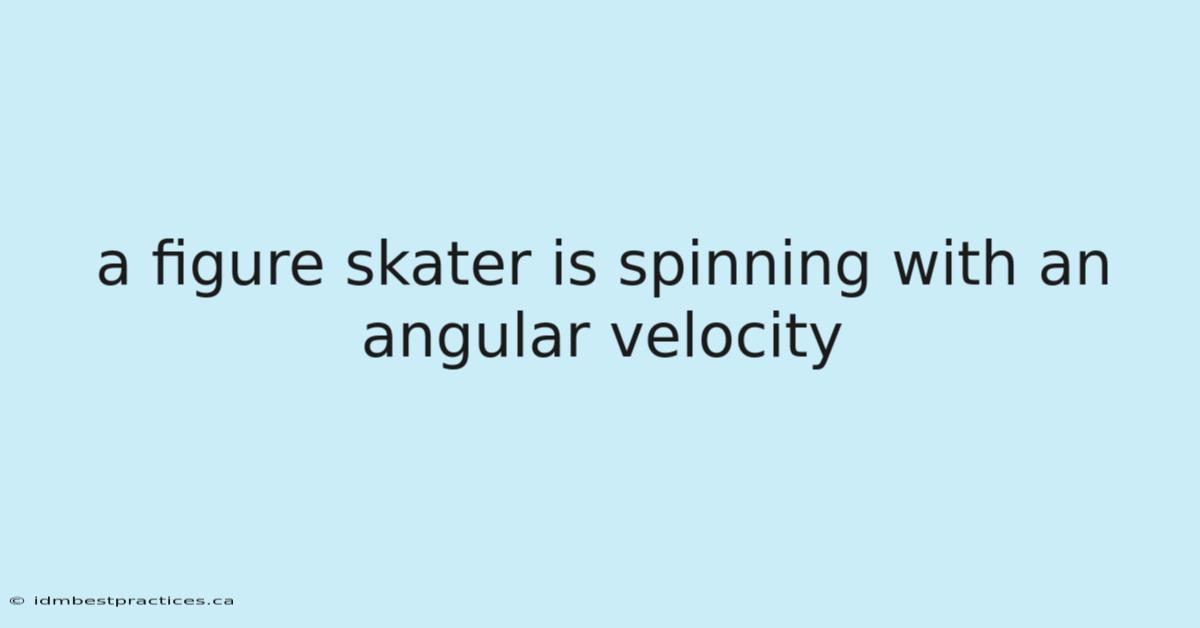 a figure skater is spinning with an angular velocity

© idmbestpractices.ca